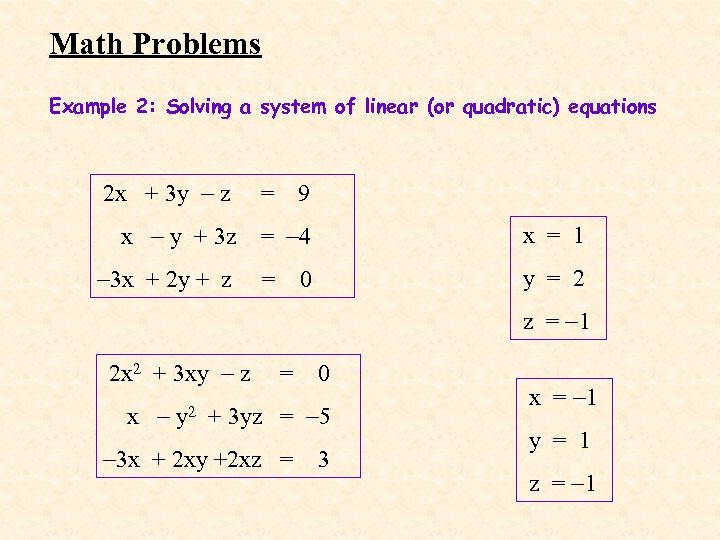 Math Problems

Example 2: Solving a system of linear (or quadratic) equations

$2x + 3y - z = 9$

$x - y + 3z = -4$

$-3x + 2y + z = 0$

$x = 1$

$y = 2$

$z = -1$

$2x^2 + 3xy - z = 0$

$x - y^2 + 3yz = -5$

$-3x + 2xy + 2xz = 3$

$x = -1$

$y = 1$

$z = -1$